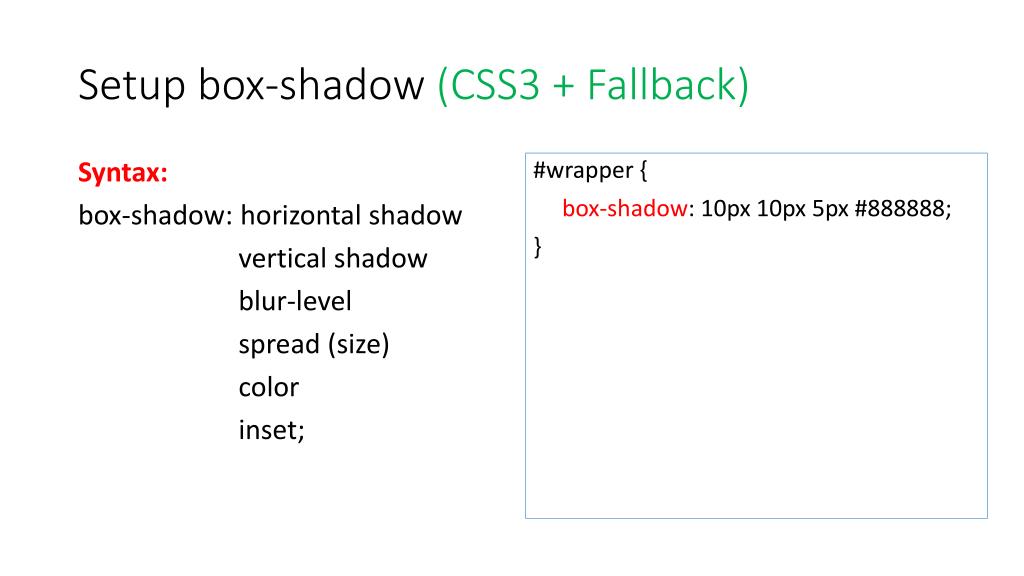 Setup box-shadow (CSS3 + Fallback)

Syntax:
box-shadow: horizontal shadow
vertical shadow
blur-level
spread (size)
color
inset;

#wrapper {
box-shadow: 10px 10px 5px #888888;
}